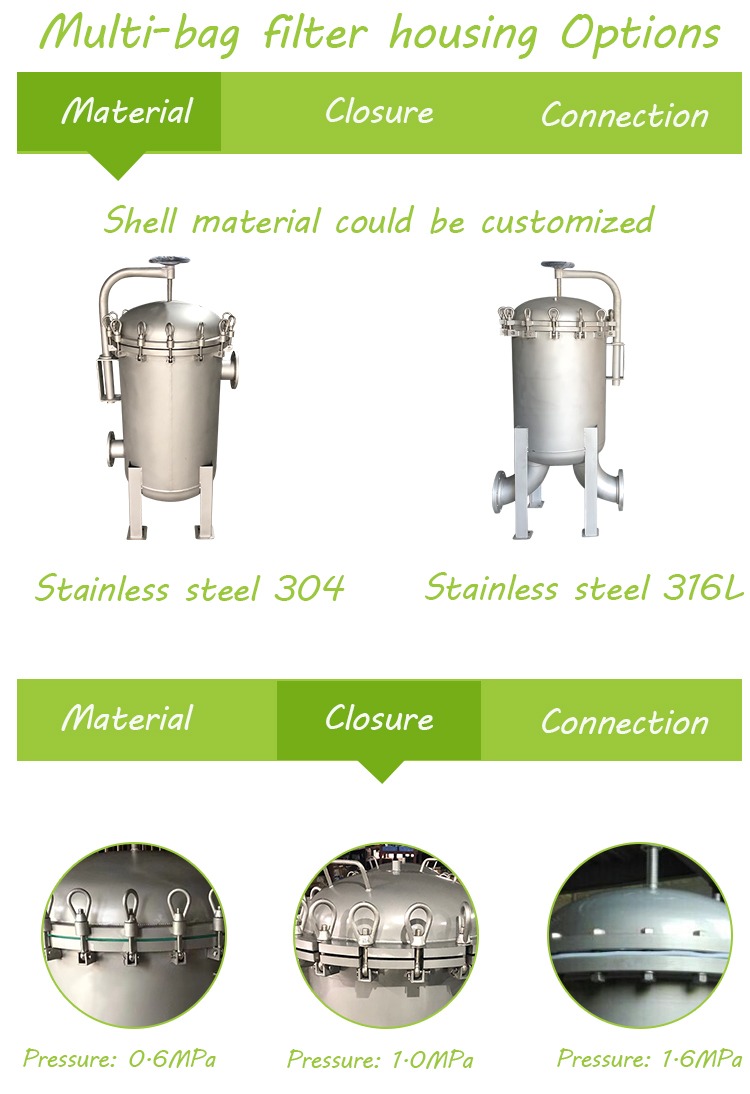 Multi-bag filter housing Options

Material

Closure

Connection

Shell material could be customized

Stainless steel 304

Stainless steel 316L

Material

Closure

Connection

Pressure: 0.6MPa

Pressure: 1.0MPa

Pressure: 1.6MPa